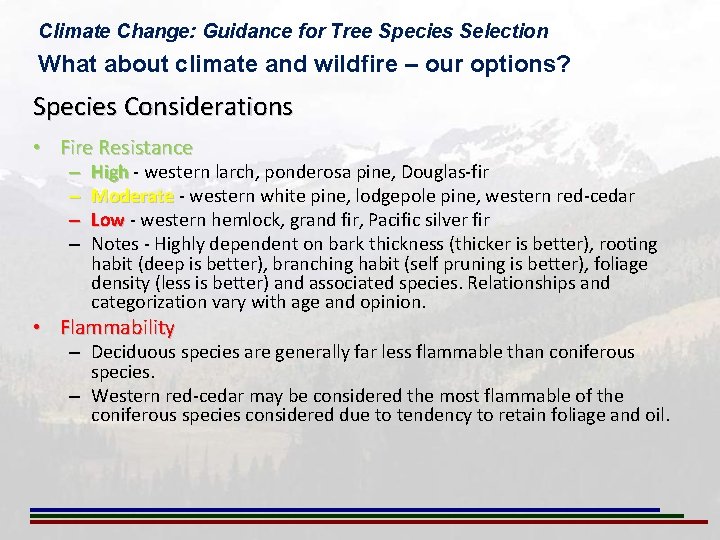 Climate Change: Guidance for Tree Species Selection

What about climate and wildfire – our options?

Species Considerations

• Fire Resistance
 – High - western larch, ponderosa pine, Douglas-fir
 – Moderate - western white pine, lodgepole pine, western red-cedar
 – Low - western hemlock, grand fir, Pacific silver fir
 – Notes - Highly dependent on bark thickness (thicker is better), rooting habit (deep is better), branching habit (self pruning is better), foliage density (less is better) and associated species. Relationships and categorization vary with age and opinion.

• Flammability
 – Deciduous species are generally far less flammable than coniferous species.
 – Western red-cedar may be considered the most flammable of the coniferous species considered due to tendency to retain foliage and oil.